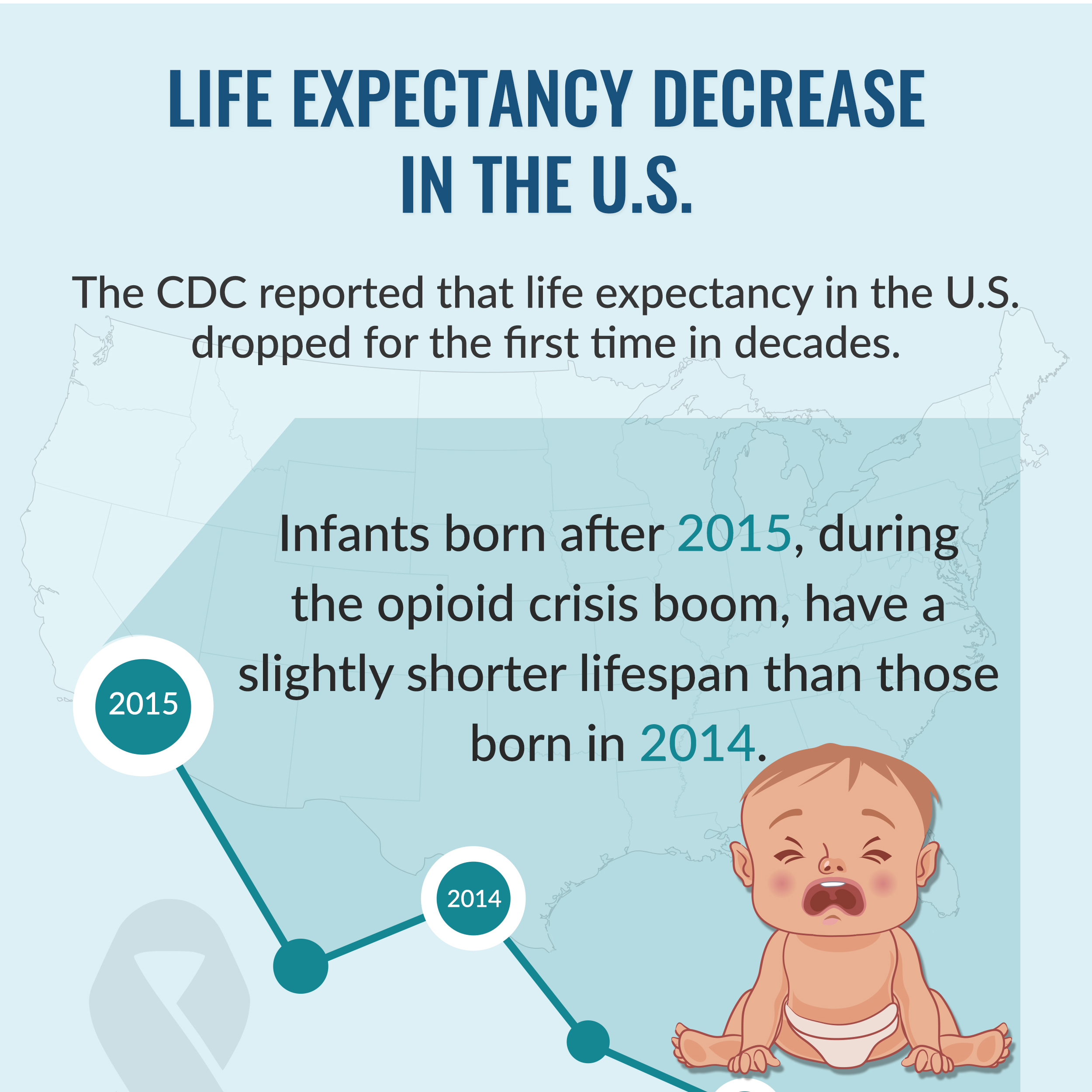 LIFE EXPECTANCY DECREASE IN THE U.S.

The CDC reported that life expectancy in the U.S. dropped for the first time in decades.

Infants born after 2015, during the opioid crisis boom, have a slightly shorter lifespan than those born in 2014.

2015

2014